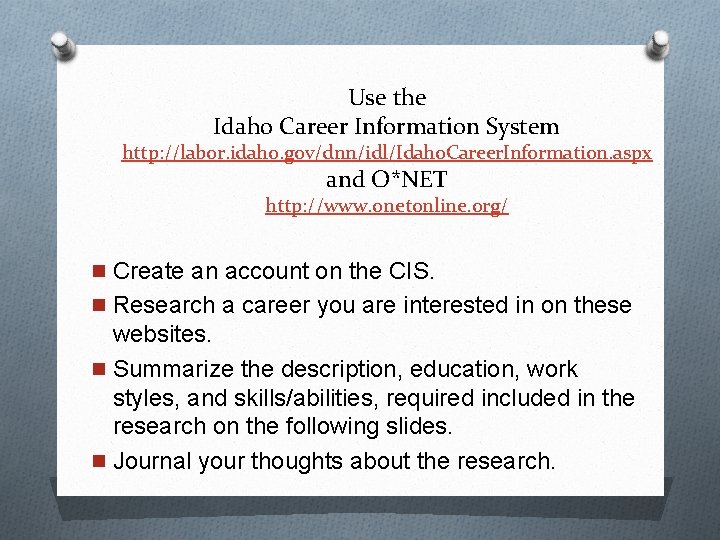 Use the
Idaho Career Information System
http://labor.idaho.gov/dnn/idl/IdahoCareerInformation.aspx
and O*NET
http://www.onetonline.org/

Create an account on the CIS.

Research a career you are interested in on these websites.

Summarize the description, education, work styles, and skills/abilities, required included in the research on the following slides.

Journal your thoughts about the research.